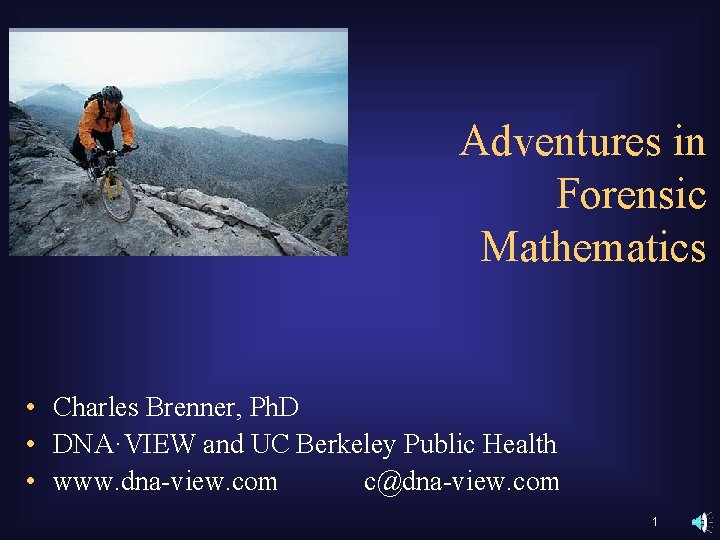 Adventures in Forensic Mathematics

• Charles Brenner, PhD
• DNA·VIEW and UC Berkeley Public Health
• www.dna-view.com c@dna-view.com

1